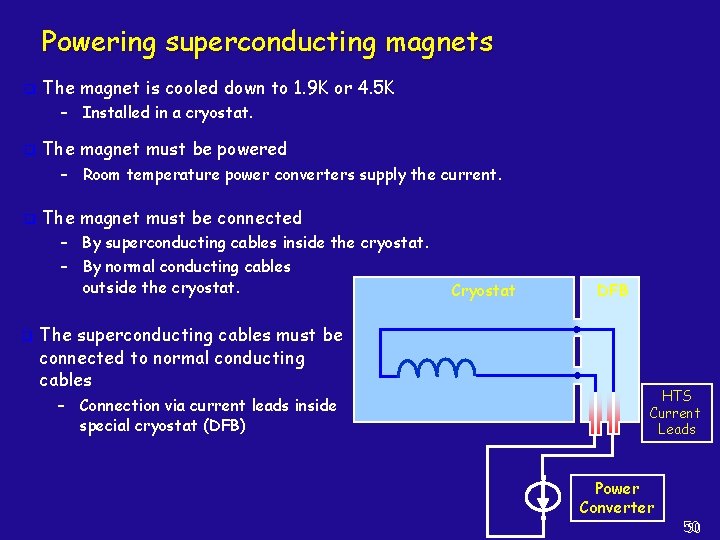 Powering superconducting magnets

The magnet is cooled down to 1.9K or 4.5K
– Installed in a cryostat.

The magnet must be powered
– Room temperature power converters supply the current.

The magnet must be connected
– By superconducting cables inside the cryostat.
– By normal conducting cables outside the cryostat.

The superconducting cables must be connected to normal conducting cables
– Connection via current leads inside special cryostat (DFB)

Cryostat

DFB

HTS Current Leads

Power Converter

50